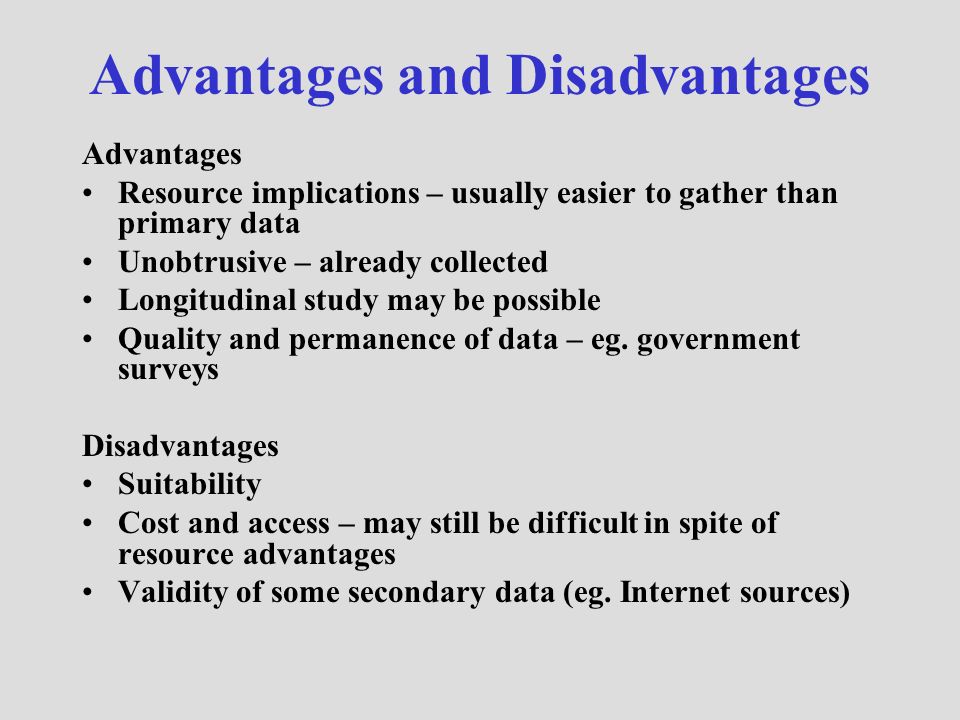 Advantages and Disadvantages

Advantages
• Resource implications – usually easier to gather than primary data
• Unobtrusive – already collected
• Longitudinal study may be possible
• Quality and permanence of data – eg. government surveys

Disadvantages
• Suitability
• Cost and access – may still be difficult in spite of resource advantages
• Validity of some secondary data (eg. Internet sources)